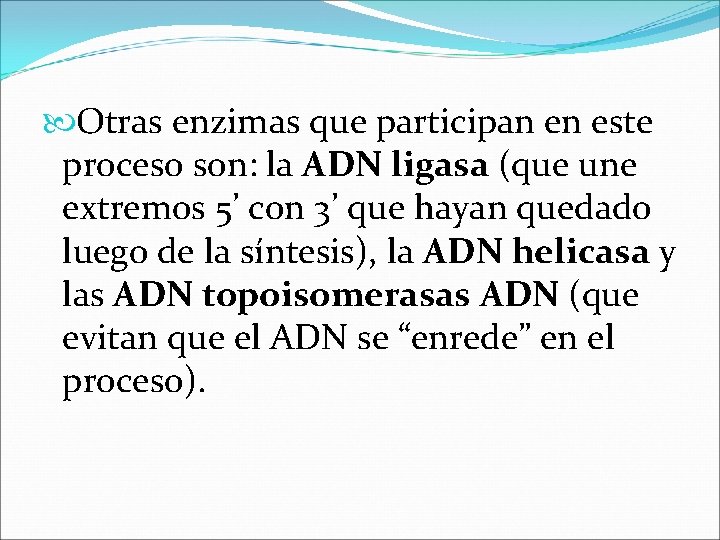 Otras enzimas que participan en este proceso son: la ADN ligasa (que une extremos 5’ con 3’ que hayan quedado luego de la síntesis), la ADN helicasa y las ADN topoisomerasas ADN (que evitan que el ADN se “enrede” en el proceso).